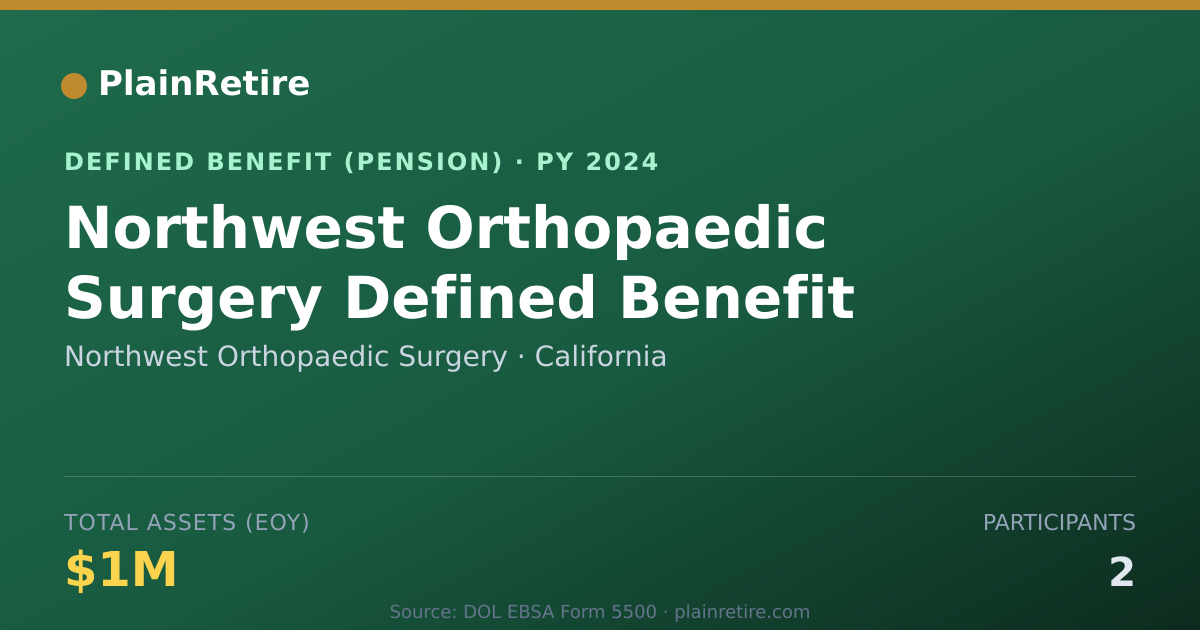 PlainRetire

DEFINED BENEFIT (PENSION) · PY 2024

Northwest Orthopaedic Surgery Defined Benefit

Northwest Orthopaedic Surgery · California

TOTAL ASSETS (EOY)

$1M

PARTICIPANTS

2

Source: DOL EBSA Form 5500 · plainretire.com